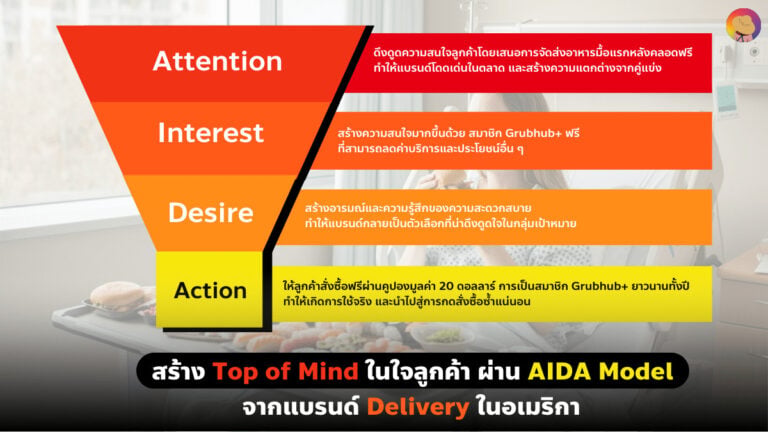 Attention

ดึงดูดความสนใจลูกค้าโดยเสนอการจัดส่งอาหารมื้อแรกหลังคลอดฟรี ทำให้แบรนด์โดดเด่นในตลาด และสร้างความแตกต่างจากคู่แข่ง

Interest

สร้างความสนใจมากขึ้นด้วย สมาชิก Grubhub+ ฟรี ที่สามารถลดค่าบริการและประโยชน์อื่น ๆ

Desire

สร้างอารมณ์และความรู้สึกของความสะดวกสบาย ทำให้แบรนด์กลายเป็นตัวเลือกที่น่าดึงดูดใจในกลุ่มเป้าหมาย

Action

ให้ลูกค้าสั่งซื้อฟรีผ่านคูปองมูลค่า 20 ดอลลาร์ การเป็นสมาชิก Grubhub+ ยาวนานทั้งปี ทำให้เกิดการใช้จริง และนำไปสู่การกดสั่งซื้อซ้ำแน่นอน

สร้าง Top of Mind ในใจลูกค้า ผ่าน AIDA Model
จากแบรนด์ Delivery ในอเมริกา